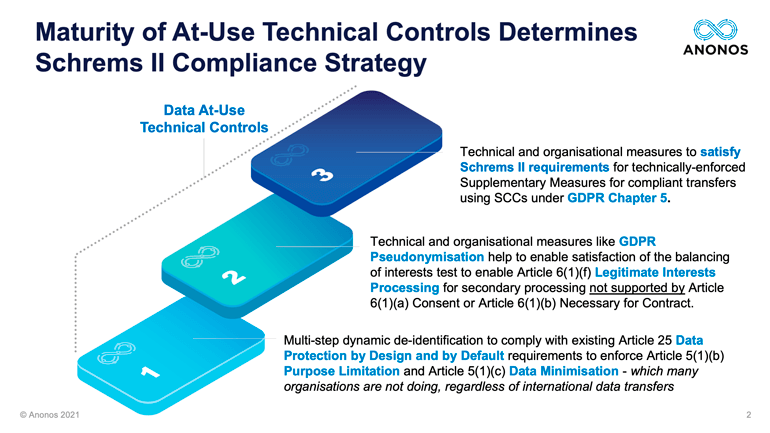 Maturity of At-Use Technical Controls Determines Schrems II Compliance Strategy

ANONOS

Data At-Use Technical Controls

3

Technical and organisational measures to satisfy Schrems II requirements for technically-enforced Supplementary Measures for compliant transfers using SCCs under GDPR Chapter 5.

2

Technical and organisational measures like GDPR Pseudonymisation help to enable satisfaction of the balancing of interests test to enable Article 6(1)(f) Legitimate Interests Processing for secondary processing not supported by Article 6(1)(a) Consent or Article 6(1)(b) Necessary for Contract.

1

Multi-step dynamic de-identification to comply with existing Article 25 Data Protection by Design and by Default requirements to enforce Article 5(1)(b) Purpose Limitation and Article 5(1)(c) Data Minimisation - which many organisations are not doing, regardless of international data transfers

© Anonos 2021

2